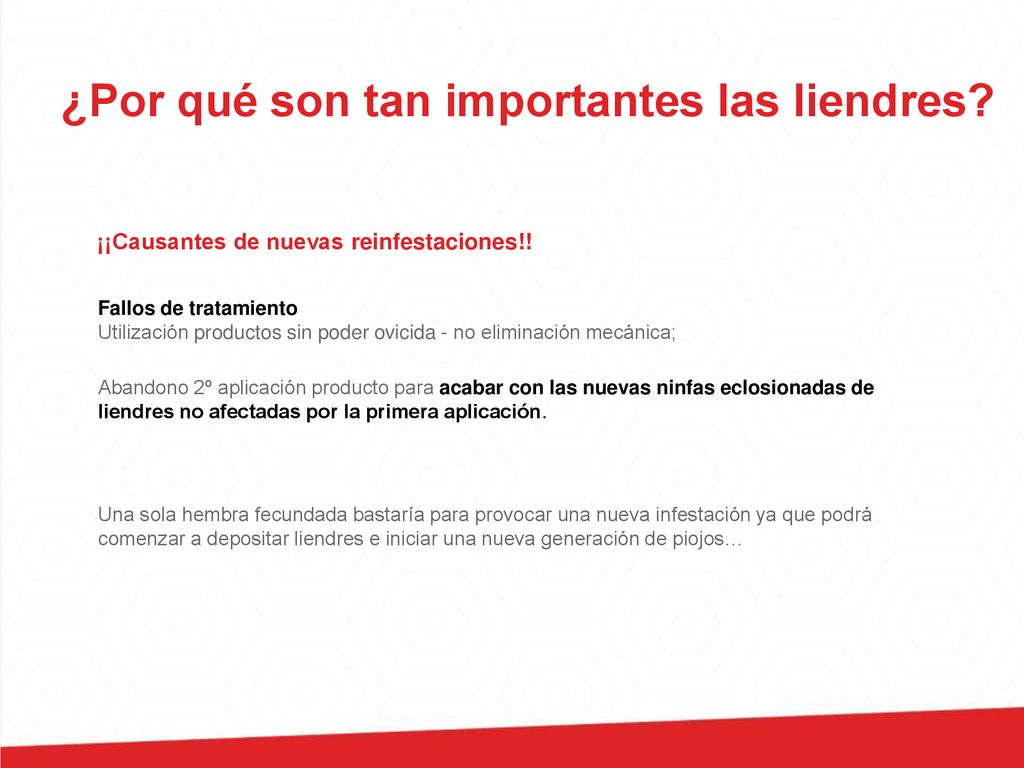 ¿Por qué son tan importantes las liendres?

¡¡Causantes de nuevas reinfestaciones!!

Fallos de tratamiento
Utilización productos sin poder ovicida - no eliminación mecánica;

Abandono 2º aplicación producto para acabar con las nuevas ninfas eclosionadas de liendres no afectadas por la primera aplicación.

Una sola hembra fecundada bastaría para provocar una nueva infestación ya que podrá comenzar a depositar liendres e iniciar una nueva generación de piojos…